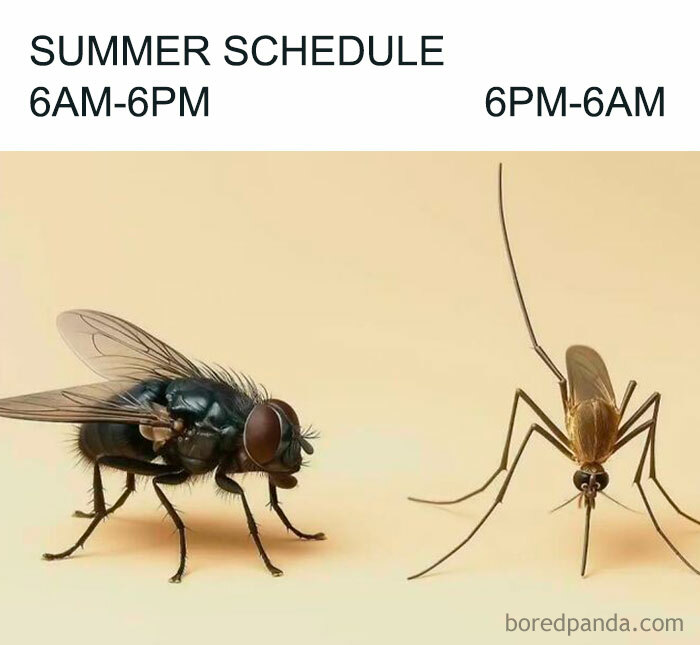 SUMMER SCHEDULE
6AM-6PM

6PM-6AM

boredpanda.com